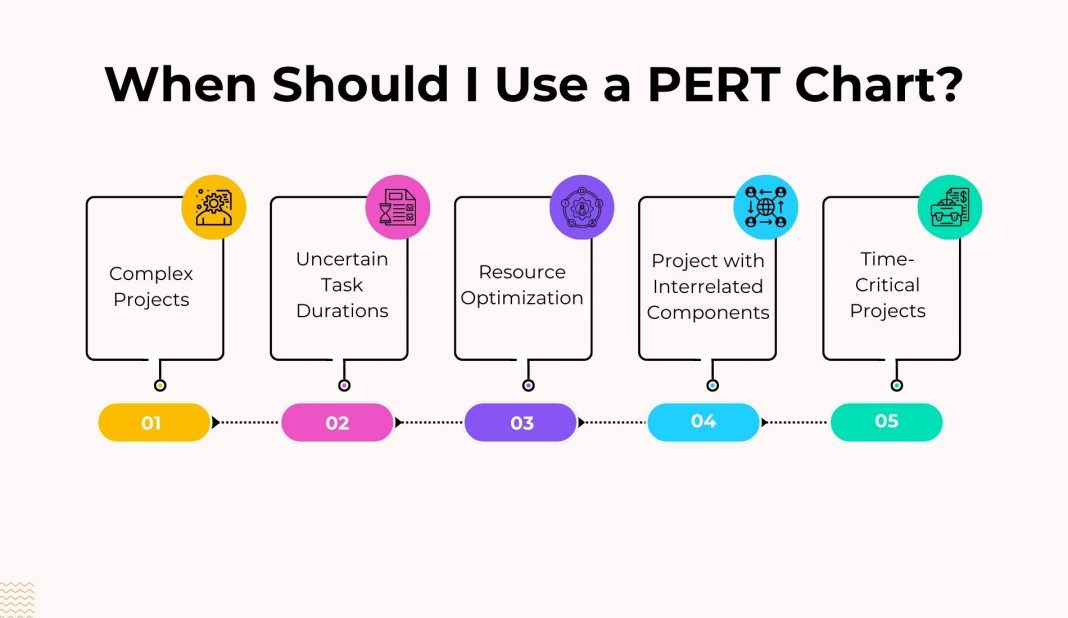 When Should I Use a PERT Chart?

Complex Projects

Uncertain Task Durations

Resource Optimization

Project with Interrelated Components

Time-Critical Projects

01

02

03

04

05